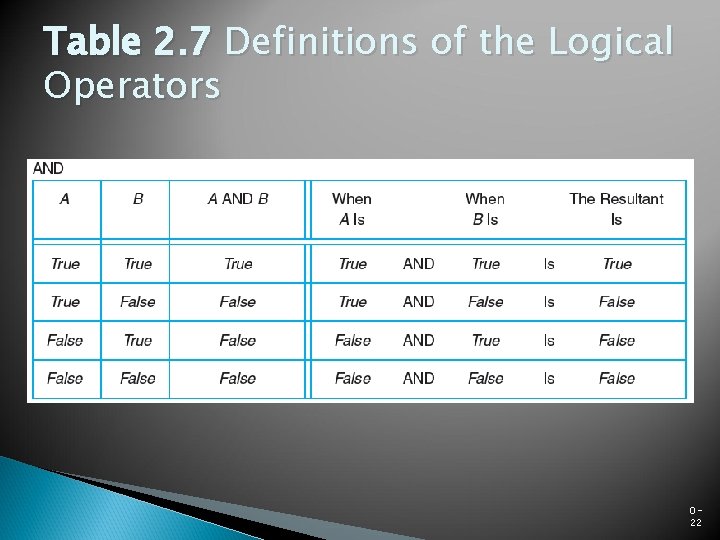 Table 2.7 Definitions of the Logical Operators

AND

| A | B | A AND B | When A Is | | When B Is | | The Resultant Is |
|---|---|---|---|---|---|---|---|
| True | True | True | True | AND | True | Is | True |
| True | False | False | True | AND | False | Is | False |
| False | True | False | False | AND | True | Is | False |
| False | False | False | False | AND | False | Is | False |

0-22